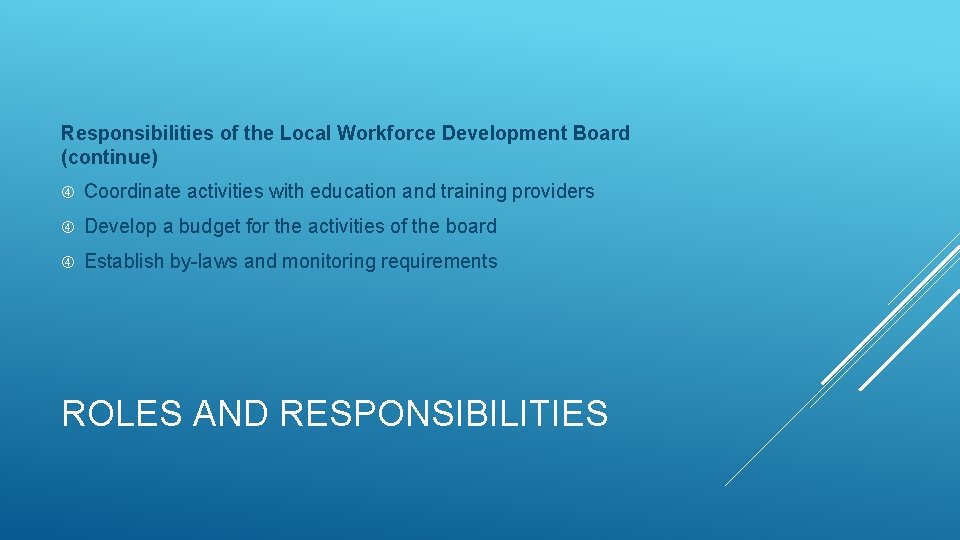 Responsibilities of the Local Workforce Development Board (continue)

Coordinate activities with education and training providers

Develop a budget for the activities of the board

Establish by-laws and monitoring requirements

ROLES AND RESPONSIBILITIES